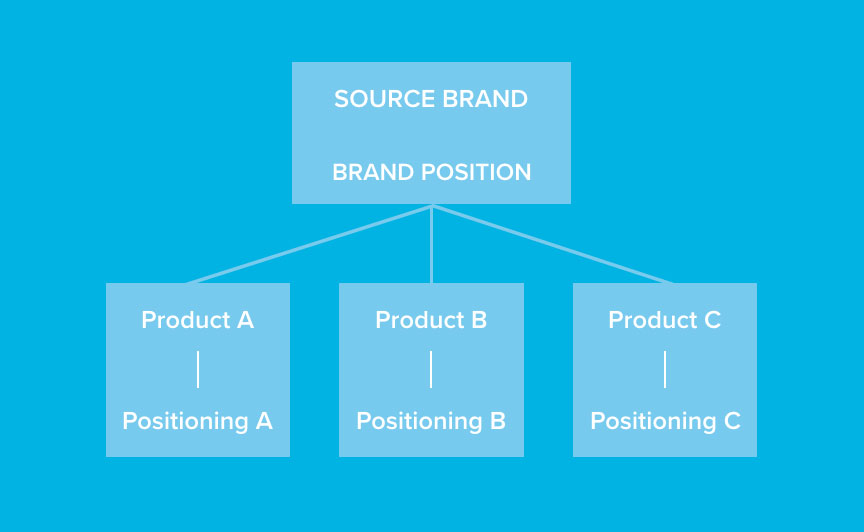 SOURCE BRAND

BRAND POSITION

Product A

Positioning A

Product B

Positioning B

Product C

Positioning C